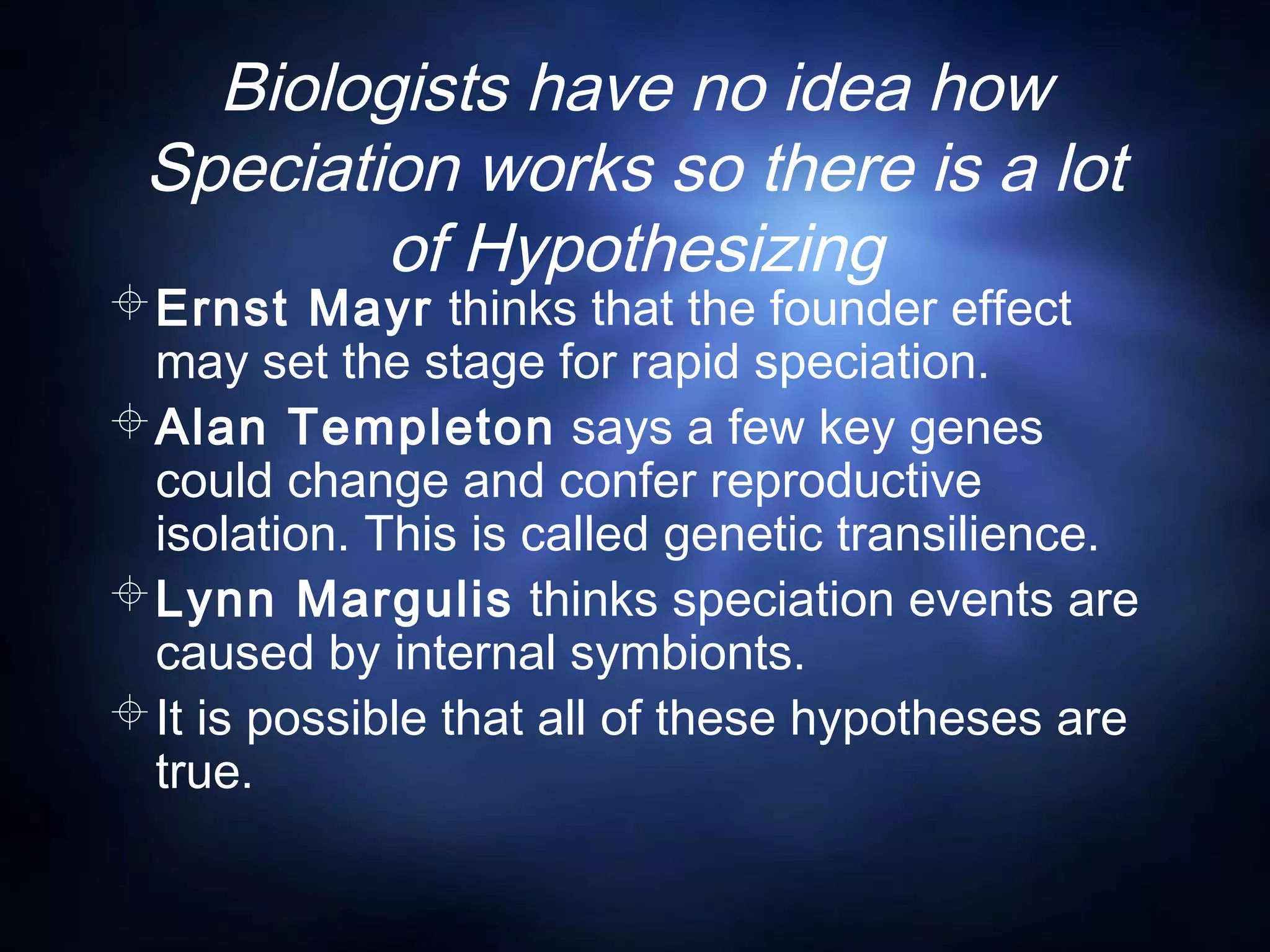 Biologists have no idea how Speciation works so there is a lot of Hypothesizing

Ernst Mayr thinks that the founder effect may set the stage for rapid speciation.

Alan Templeton says a few key genes could change and confer reproductive isolation. This is called genetic transilience.

Lynn Margulis thinks speciation events are caused by internal symbionts.

It is possible that all of these hypotheses are true.